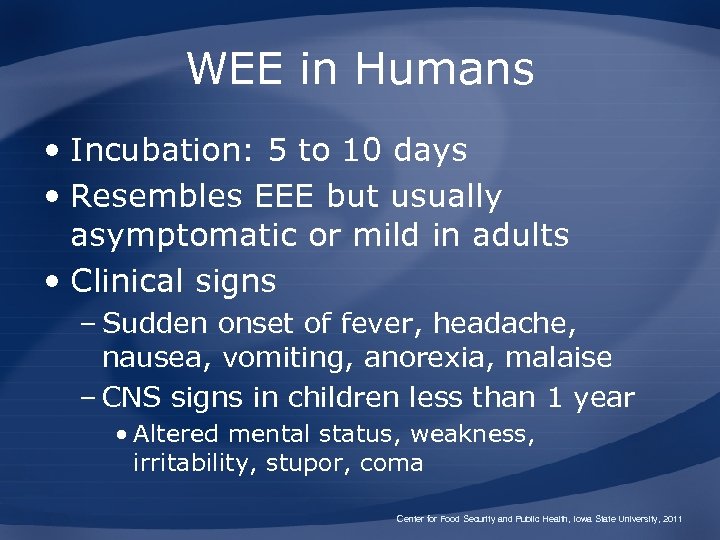 WEE in Humans

• Incubation: 5 to 10 days
• Resembles EEE but usually asymptomatic or mild in adults
• Clinical signs
– Sudden onset of fever, headache, nausea, vomiting, anorexia, malaise
– CNS signs in children less than 1 year
• Altered mental status, weakness, irritability, stupor, coma

Center for Food Security and Public Health, Iowa State University, 2011